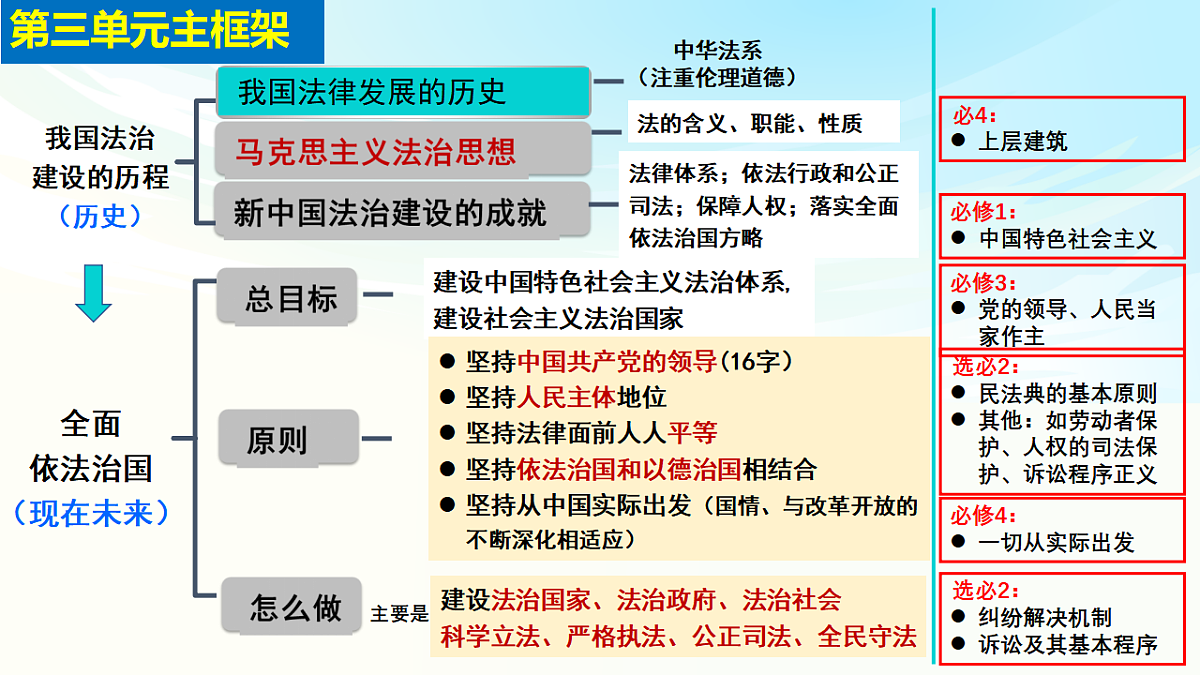 第三单元主框架

我国法治建设的历程（历史）

我国法律发展的历史

中华法系（注重伦理道德）

马克思主义法治思想

法的含义、职能、性质

新中国法治建设的成就

法律体系；依法行政和公正司法；保障人权；落实全面依法治国方略

全面依法治国（现在未来）

总目标

建设中国特色社会主义法治体系，建设社会主义法治国家

原则

● 坚持中国共产党的领导（16字）
● 坚持人民主体地位
● 坚持法律面前人人平等
● 坚持依法治国和以德治国相结合
● 坚持从中国实际出发（国情、与改革开放的不断深化相适应）

怎么做

主要是

建设法治国家、法治政府、法治社会
科学立法、严格执法、公正司法、全民守法

必4：
● 上层建筑

必修1：
● 中国特色社会主义

必修3：
● 党的领导、人民当家作主

选必2：
● 民法典的基本原则
● 其他：如劳动者保护、人权的司法保护、诉讼程序正义

必修4：
● 一切从实际出发

选必2：
● 纠纷解决机制
● 诉讼及其基本程序